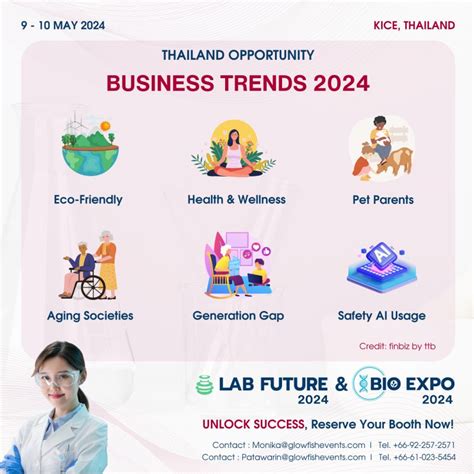 9 - 10 MAY 2024

KICE, THAILAND

THAILAND OPPORTUNITY

BUSINESS TRENDS 2024

Eco-Friendly

Health & Wellness

Pet Parents

Aging Societies

Generation Gap

AI

Safety AI Usage

Credit: finbiz by ttb

LAB FUTURE 2024 & BIO EXPO 2024

UNLOCK SUCCESS, Reserve Your Booth Now!

Contact : Monika@glowfishevents.com | Tel. +66-92-257-2571
Contact : Patawarin@glowfishevents.com | Tel. +66-61-023-5454